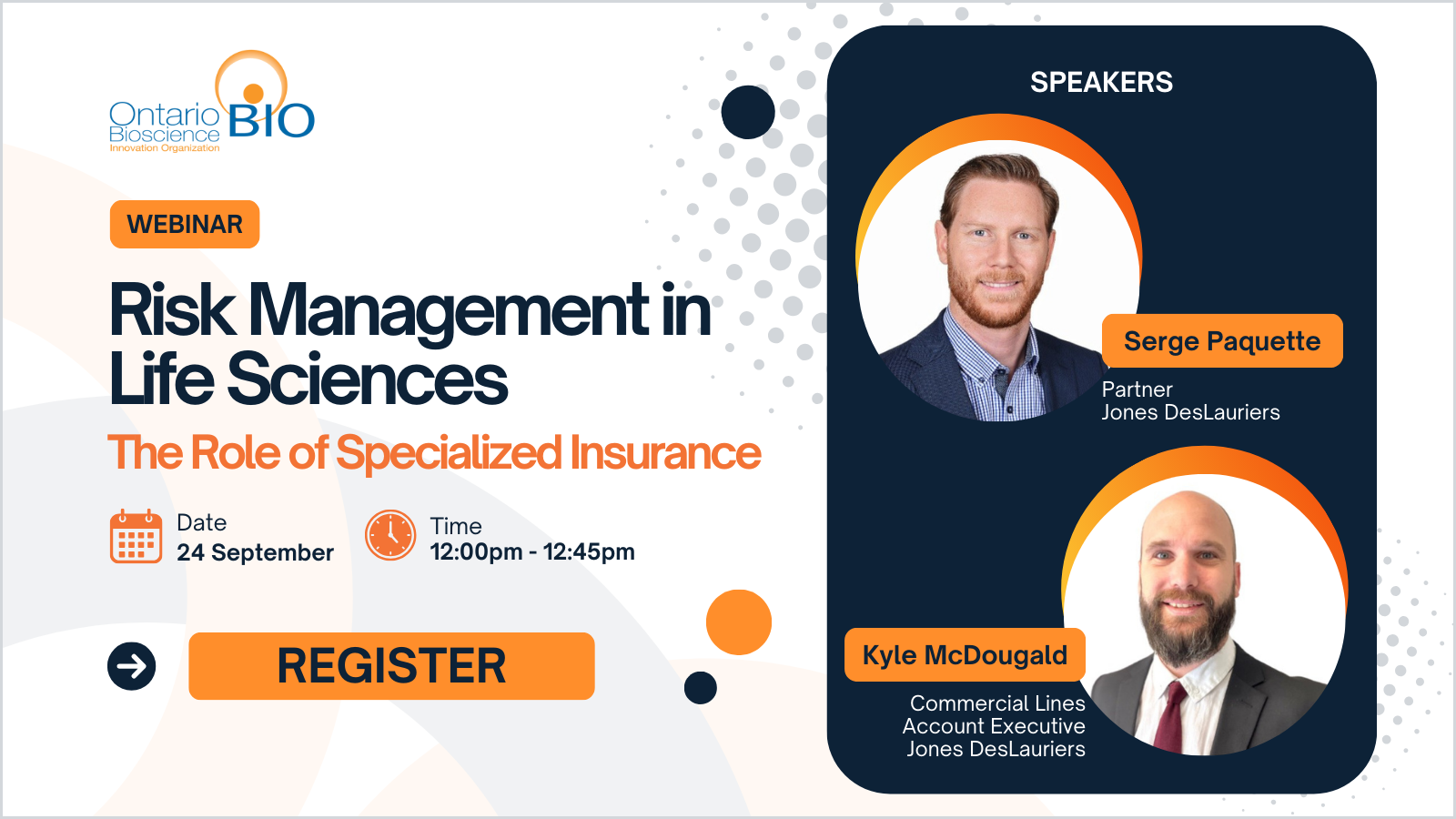 Ontario Bioscience Innovation Organization BIO

WEBINAR

Risk Management in Life Sciences

The Role of Specialized Insurance

Date
24 September

Time
12:00pm - 12:45pm

REGISTER

SPEAKERS

Serge Paquette
Partner
Jones DesLauriers

Kyle McDougald
Commercial Lines
Account Executive
Jones DesLauriers